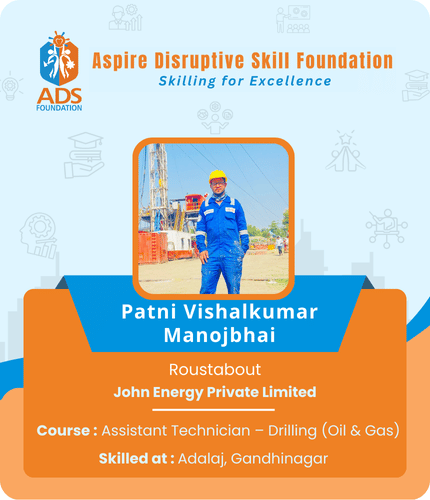 ADS FOUNDATION

Aspire Disruptive Skill Foundation
Skilling for Excellence

Patni Vishalkumar Manojbhai

Roustabout
John Energy Private Limited

Course : Assistant Technician – Drilling (Oil & Gas)
Skilled at : Adalaj, Gandhinagar